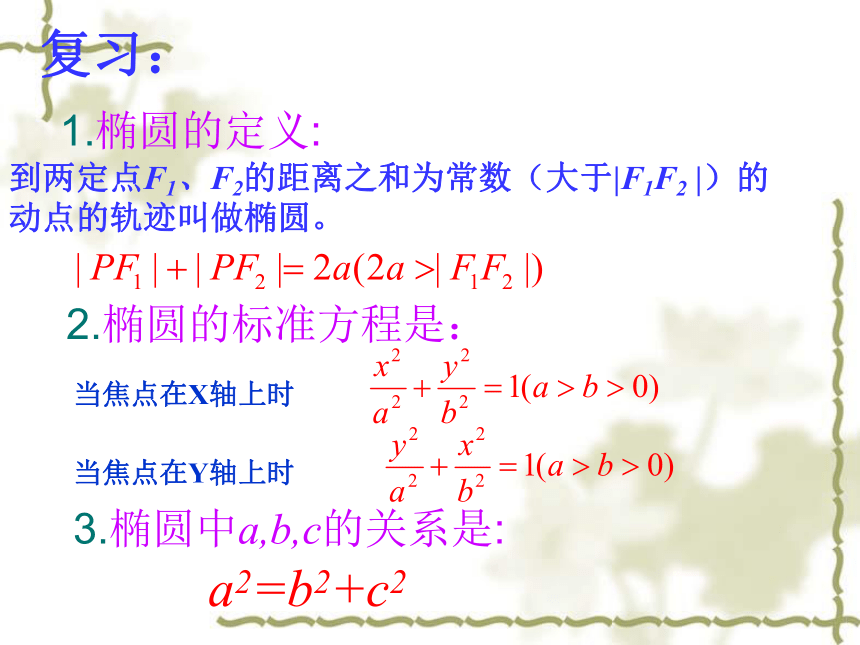 复习:

1.椭圆的定义:

到两定点$F_1$、$F_2$的距离之和为常数（大于$|F_1F_2|$）的动点的轨迹叫做椭圆。

$|PF_1|+|PF_2|=2a(2a>|F_1F_2|)$

2.椭圆的标准方程是:

当焦点在X轴上时 $\frac{x^2}{a^2}+\frac{y^2}{b^2}=1(a>b>0)$

当焦点在Y轴上时 $\frac{y^2}{a^2}+\frac{x^2}{b^2}=1(a>b>0)$

3.椭圆中$a,b,c$的关系是:

$a^2=b^2+c^2$